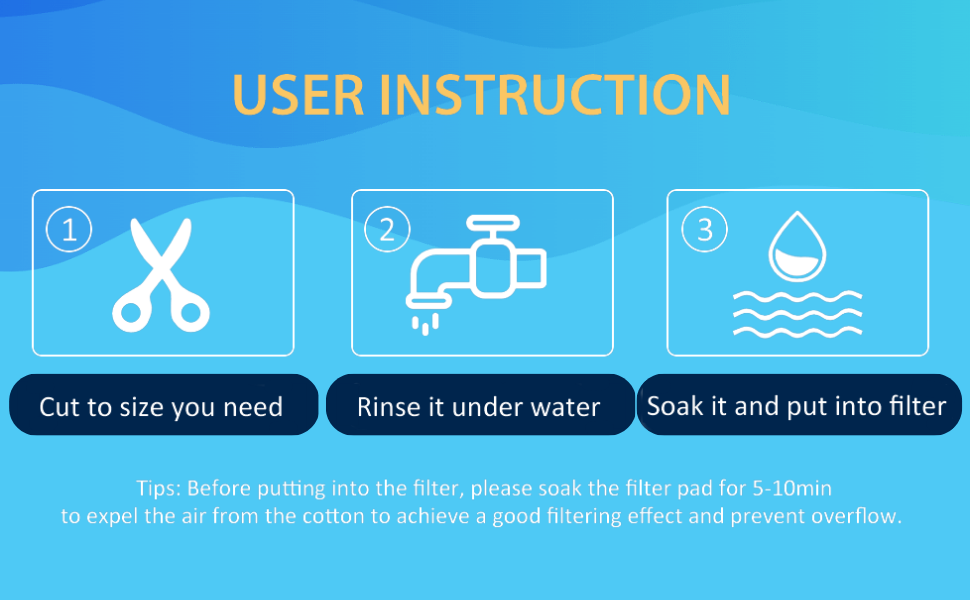 USER INSTRUCTION

①

②

③

Cut to size you need

Rinse it under water

Soak it and put into filter

Tips: Before putting into the filter, please soak the filter pad for 5-10min to expel the air from the cotton to achieve a good filtering effect and prevent overflow.